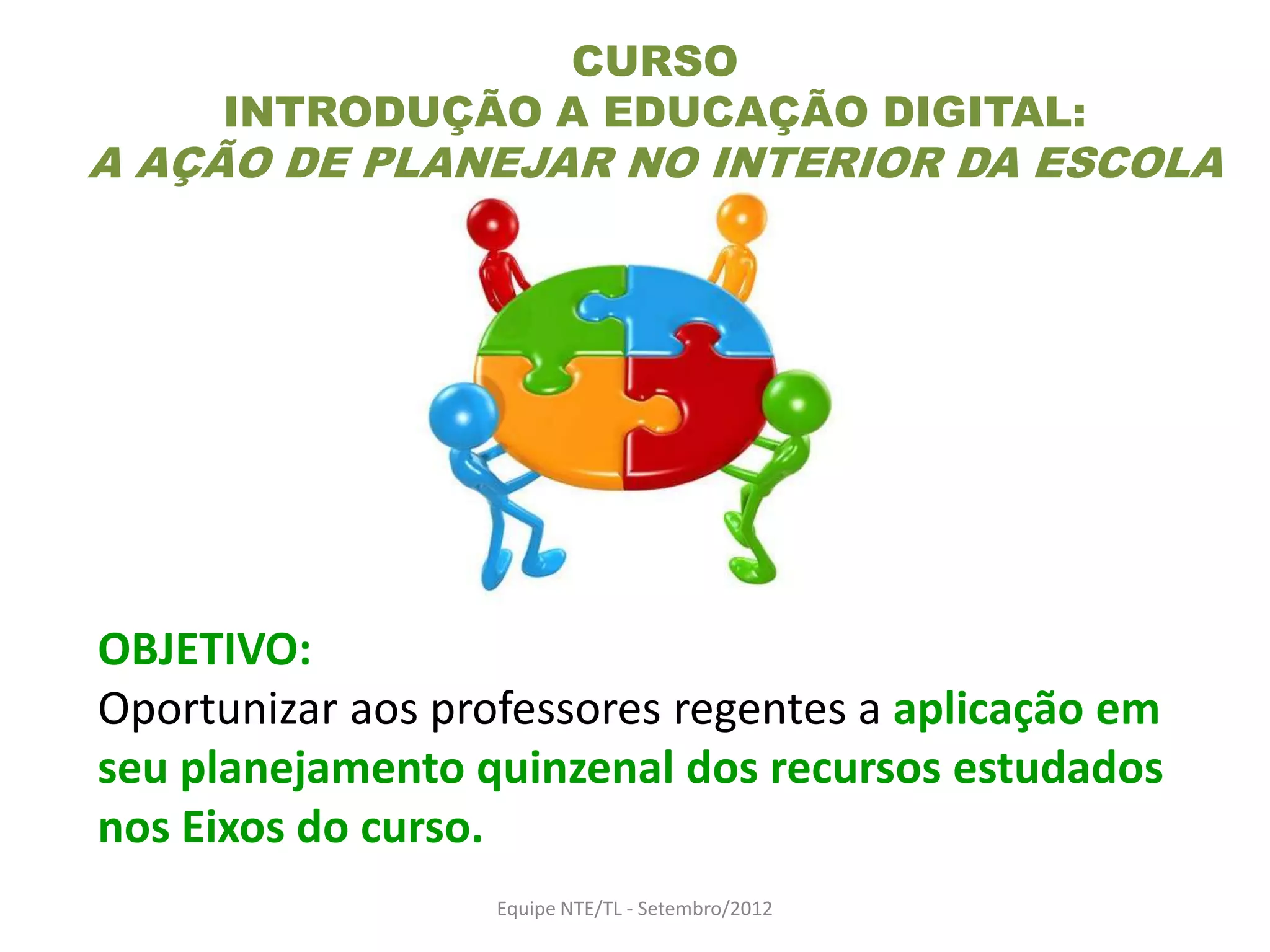 CURSO
INTRODUÇÃO A EDUCAÇÃO DIGITAL:
A AÇÃO DE PLANEJAR NO INTERIOR DA ESCOLA

OBJETIVO:
Oportunizar aos professores regentes a aplicação em seu planejamento quinzenal dos recursos estudados nos Eixos do curso.

Equipe NTE/TL - Setembro/2012